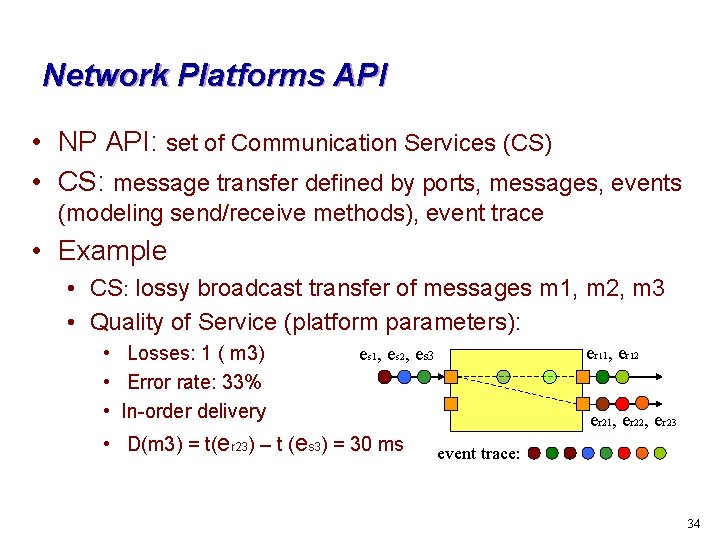 Network Platforms API

• NP API: set of Communication Services (CS)
• CS: message transfer defined by ports, messages, events (modeling send/receive methods), event trace
• Example
  • CS: lossy broadcast transfer of messages m1, m2, m3
  • Quality of Service (platform parameters):
    • Losses: 1 ( m3)
    • Error rate: 33%
    • In-order delivery
    • D(m3) = t($e_{r23}$) – t ($e_{s3}$) = 30 ms

$e_{s1}$, $e_{s2}$, $e_{s3}$

$e_{r11}$, $e_{r12}$

$e_{r21}$, $e_{r22}$, $e_{r23}$

event trace:

34